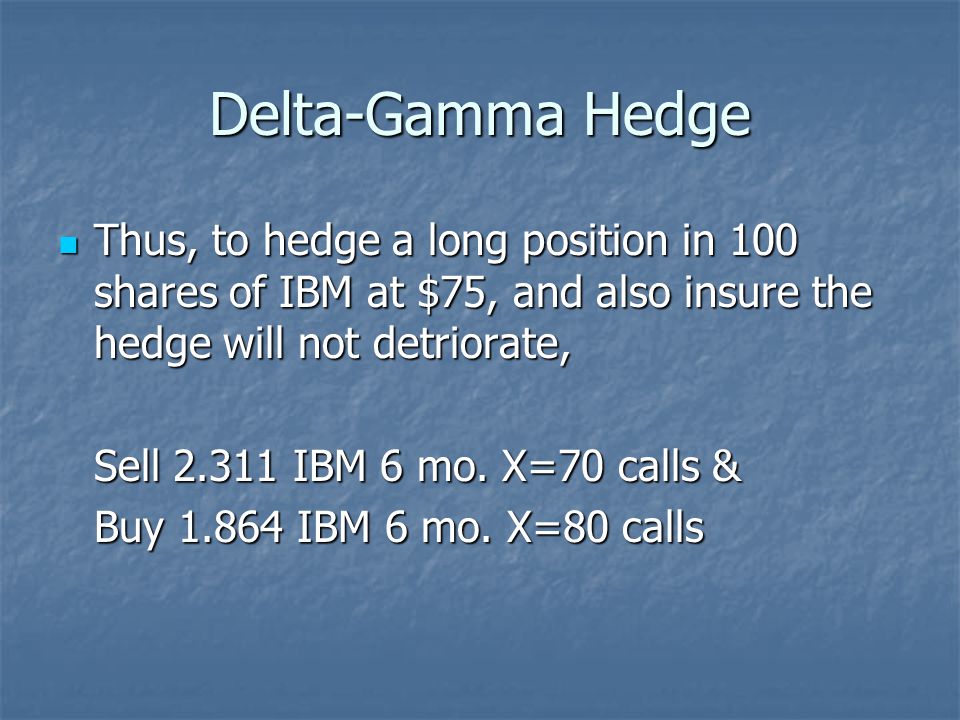 Delta-Gamma Hedge

Thus, to hedge a long position in 100 shares of IBM at \$75, and also insure the hedge will not detriorate,

Sell 2.311 IBM 6 mo. X=70 calls &

Buy 1.864 IBM 6 mo. X=80 calls